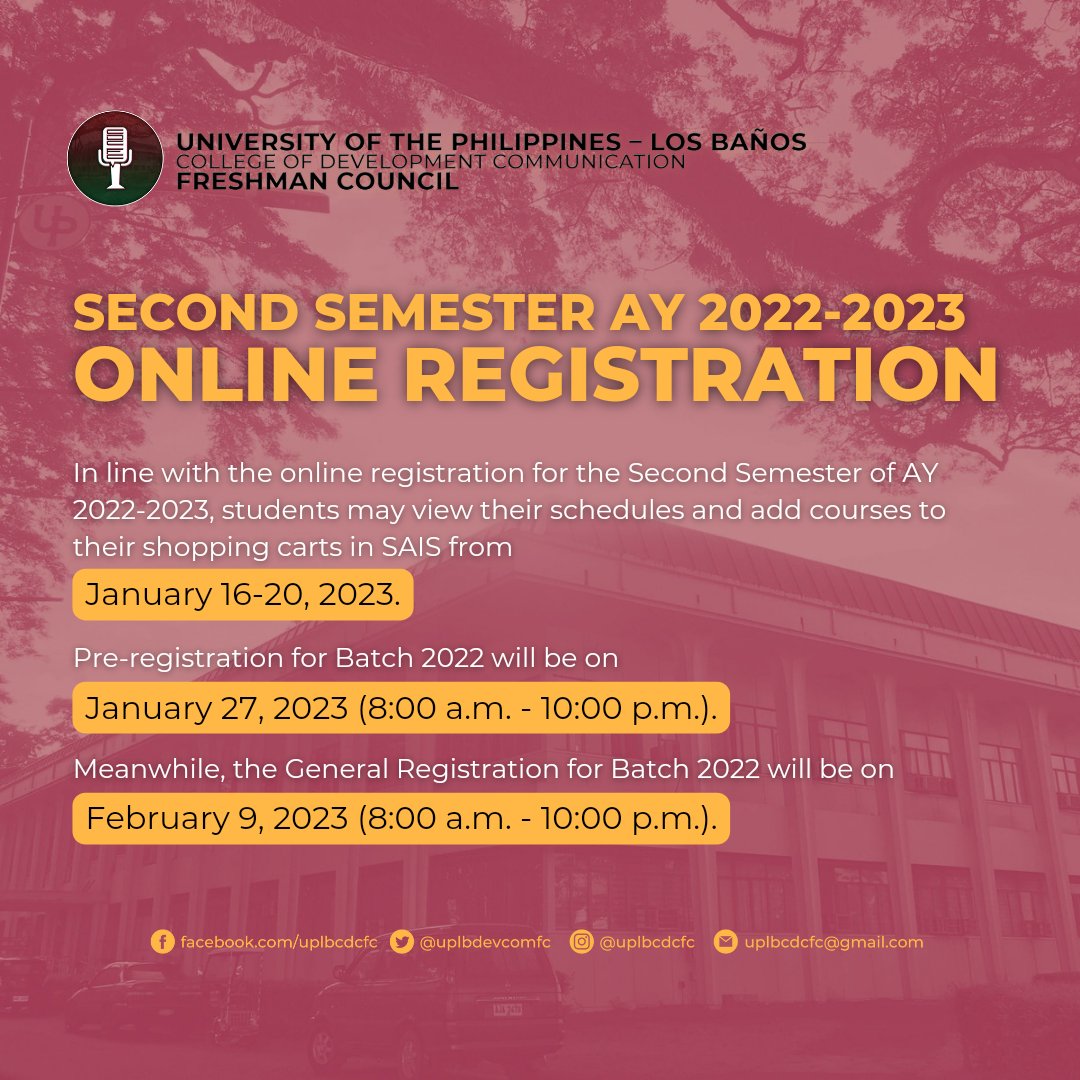 UNIVERSITY OF THE PHILIPPINES – LOS BAÑOS
COLLEGE OF DEVELOPMENT COMMUNICATION
FRESHMAN COUNCIL

SECOND SEMESTER AY 2022-2023
ONLINE REGISTRATION

In line with the online registration for the Second Semester of AY 2022-2023, students may view their schedules and add courses to their shopping carts in SAIS from

January 16-20, 2023.

Pre-registration for Batch 2022 will be on

January 27, 2023 (8:00 a.m. - 10:00 p.m.).

Meanwhile, the General Registration for Batch 2022 will be on

February 9, 2023 (8:00 a.m. - 10:00 p.m.).

facebook.com/uplbcdcfc @uplbdevcomfc @uplbcdcfc uplbcdcfc@gmail.com